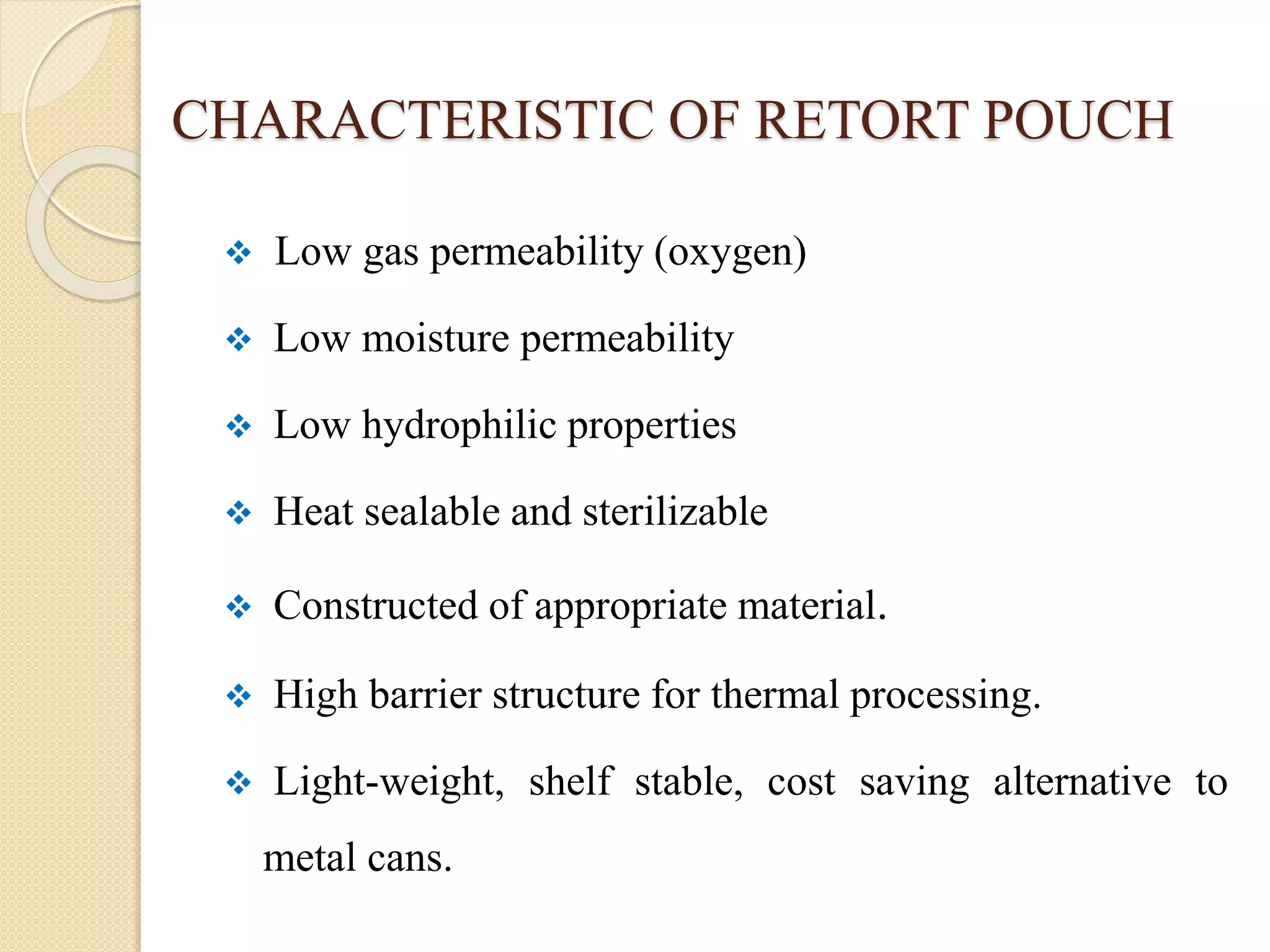 CHARACTERISTIC OF RETORT POUCH

❖ Low gas permeability (oxygen)

❖ Low moisture permeability

❖ Low hydrophilic properties

❖ Heat sealable and sterilizable

❖ Constructed of appropriate material.

❖ High barrier structure for thermal processing.

❖ Light-weight, shelf stable, cost saving alternative to metal cans.